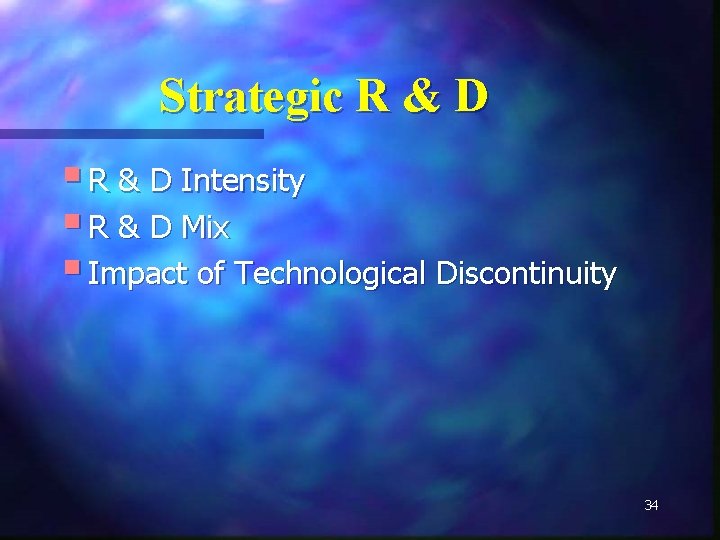 Strategic R & D

R & D Intensity
R & D Mix
Impact of Technological Discontinuity

34